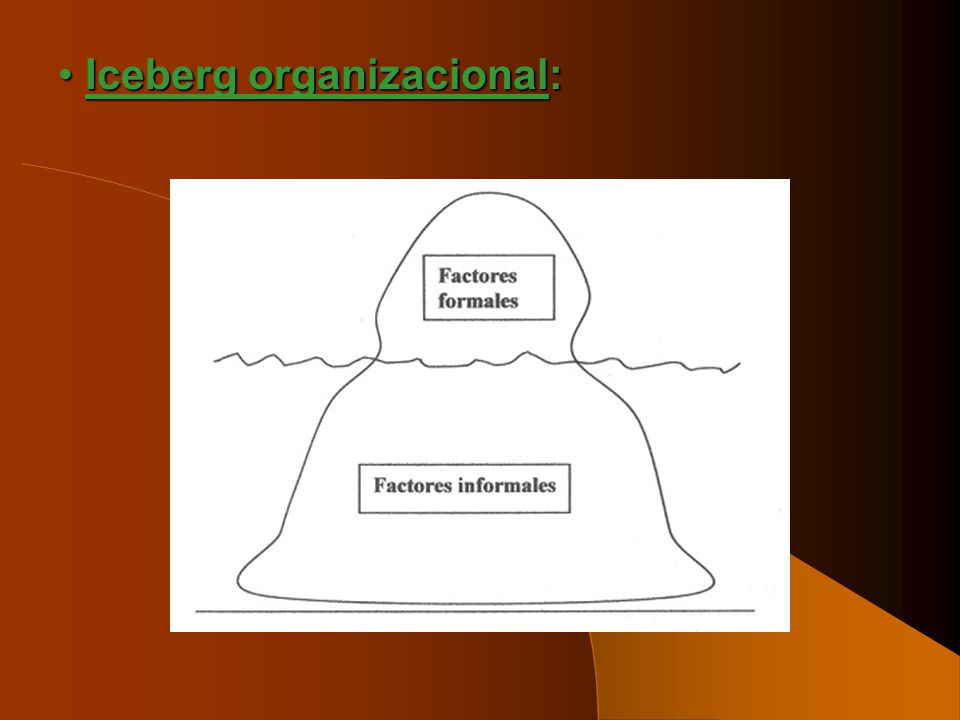 • Iceberg organizacional:

Factores formales

Factores informales